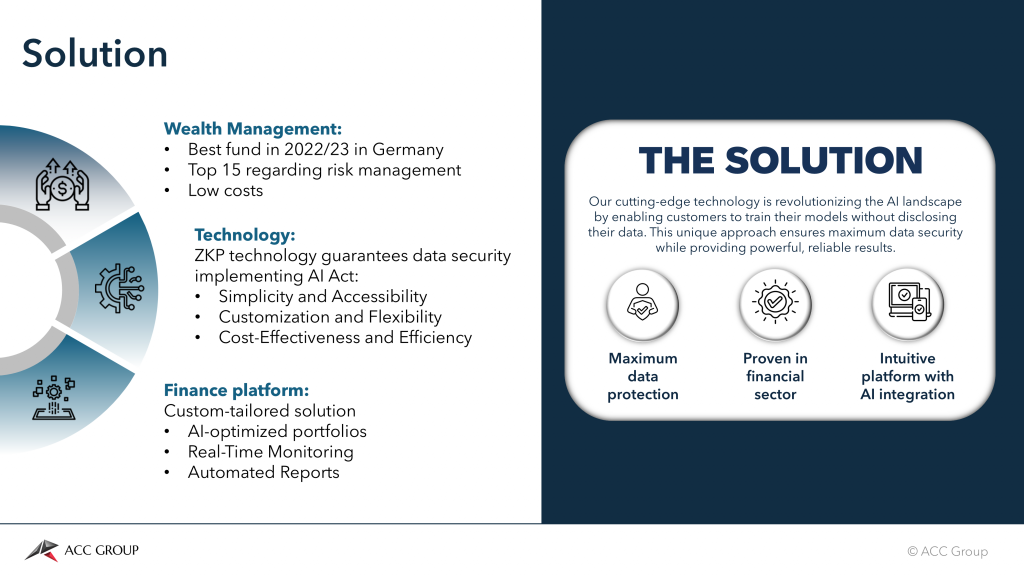 Solution

Wealth Management:
• Best fund in 2022/23 in Germany
• Top 15 regarding risk management
• Low costs

Technology:
ZKP technology guarantees data security implementing AI Act:
• Simplicity and Accessibility
• Customization and Flexibility
• Cost-Effectiveness and Efficiency

Finance platform:
Custom-tailored solution
• AI-optimized portfolios
• Real-Time Monitoring
• Automated Reports

THE SOLUTION

Our cutting-edge technology is revolutionizing the AI landscape by enabling customers to train their models without disclosing their data. This unique approach ensures maximum data security while providing powerful, reliable results.

Maximum data protection

Proven in financial sector

Intuitive platform with AI integration

ACC GROUP

© ACC Group